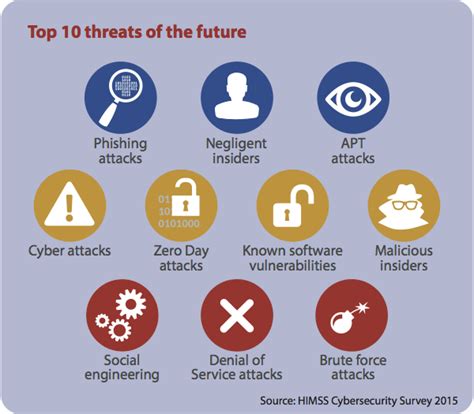 Top 10 threats of the future

Phishing attacks

Negligent insiders

APT attacks

Cyber attacks

01
10
0101000

Zero Day attacks

Known software vulnerabilities

Malicious insiders

Social engineering

Denial of Service attacks

Brute force attacks

Source: HIMSS Cybersecurity Survey 2015